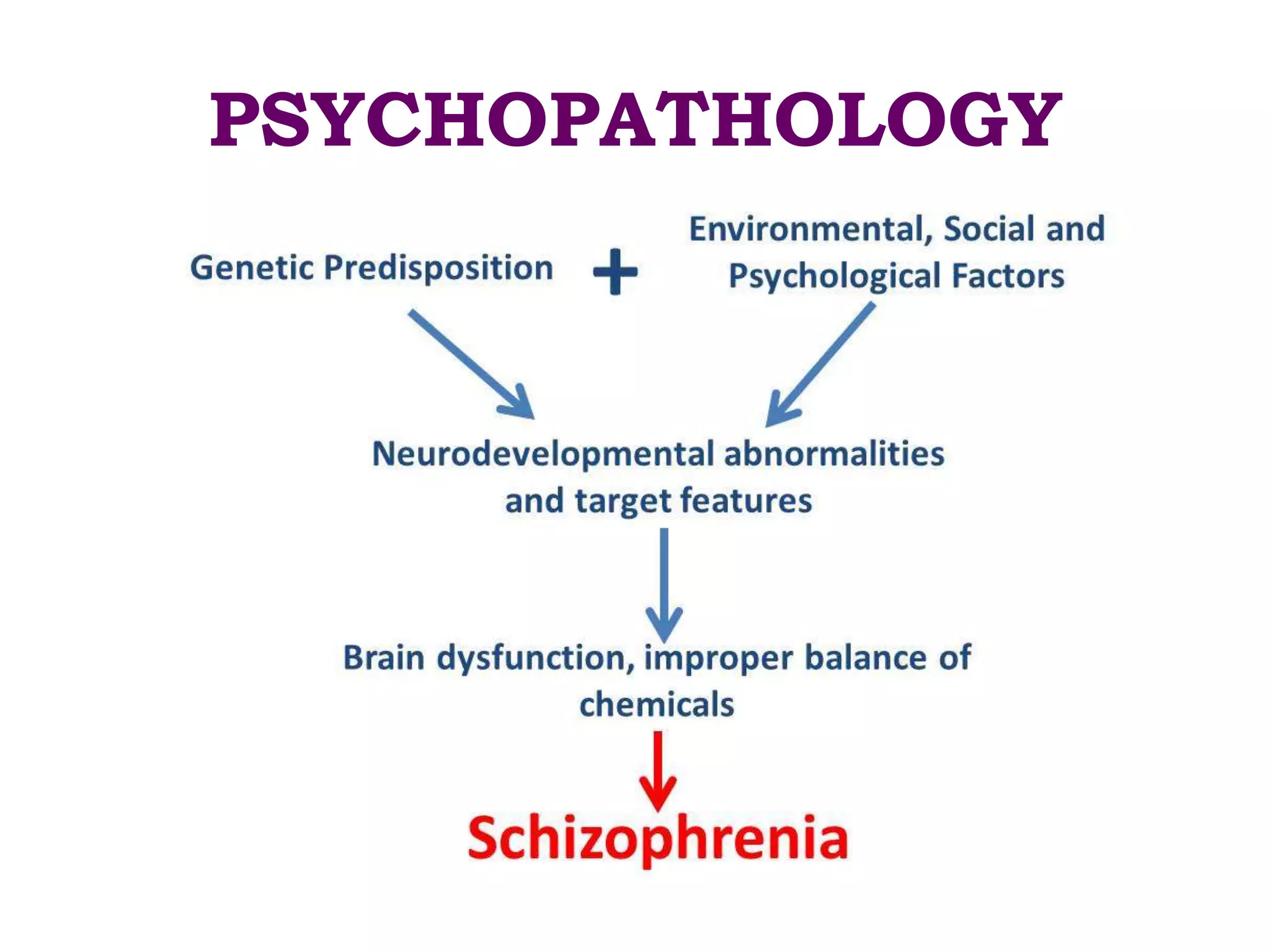 PSYCHOPATHOLOGY

Genetic Predisposition + Environmental, Social and Psychological Factors

Neurodevelopmental abnormalities and target features

Brain dysfunction, improper balance of chemicals

Schizophrenia